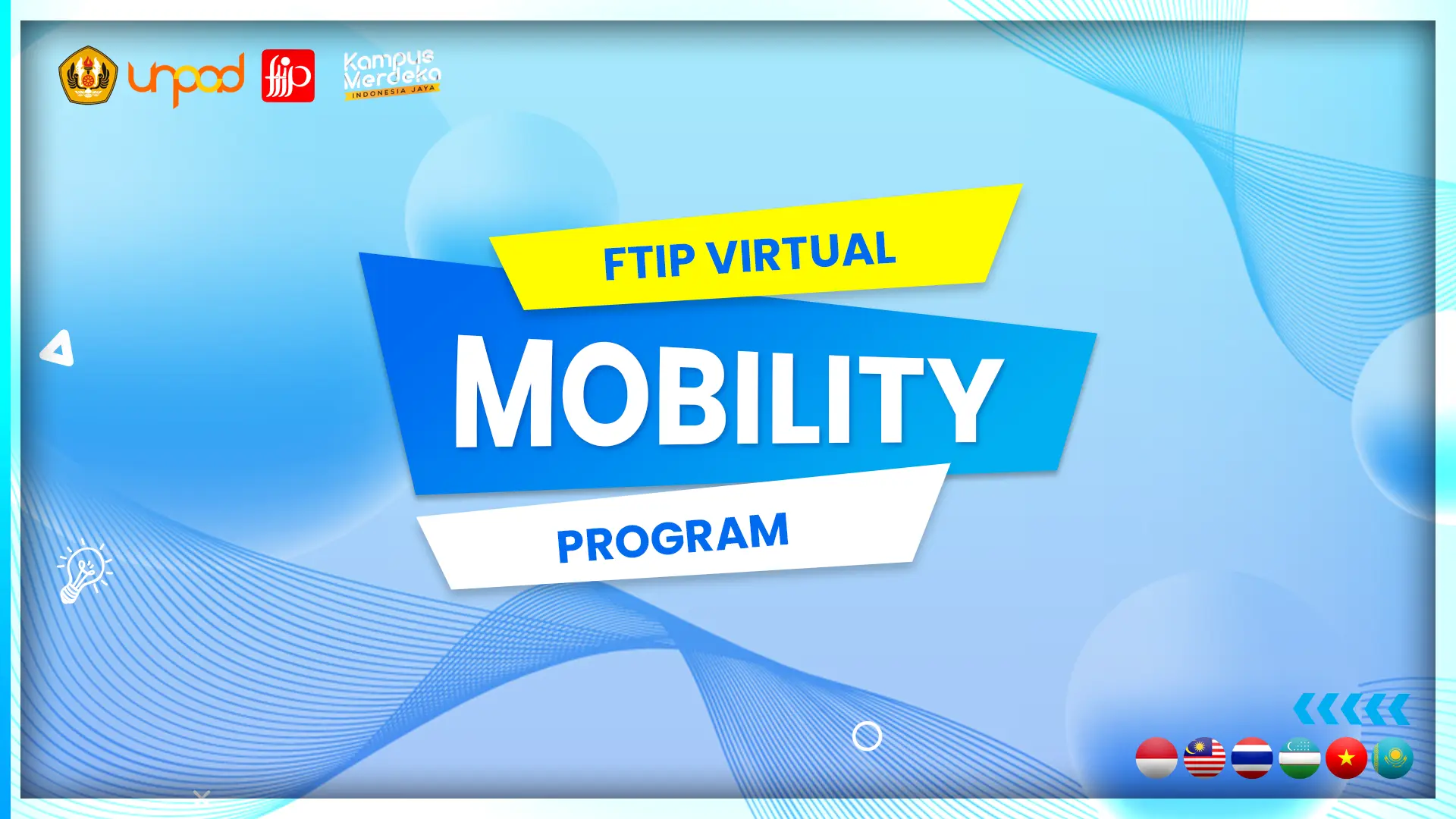 unpad ftip Kampus Merdeka INDONESIA JAYA

FTIP VIRTUAL

MOBILITY

PROGRAM